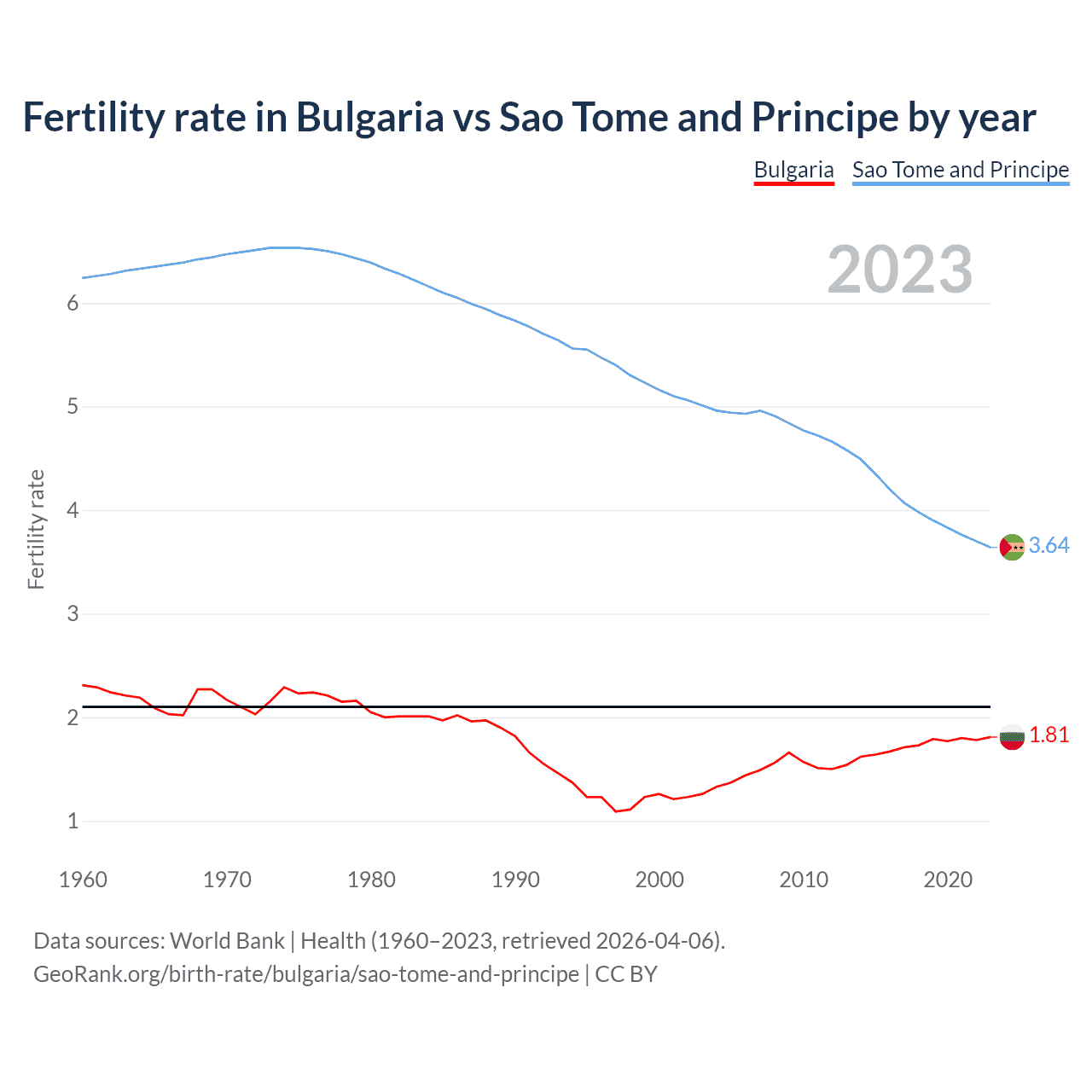 Fertility rate in Bulgaria vs Sao Tome and Principe by year

Bulgaria Sao Tome and Principe

2023

Fertility rate

6
5
4
3
2
1

3.64
1.81

1960 1970 1980 1990 2000 2010 2020

Data sources: World Bank | Health (1960–2023, retrieved 2026-04-06).
GeoRank.org/birth-rate/bulgaria/sao-tome-and-principe | CC BY